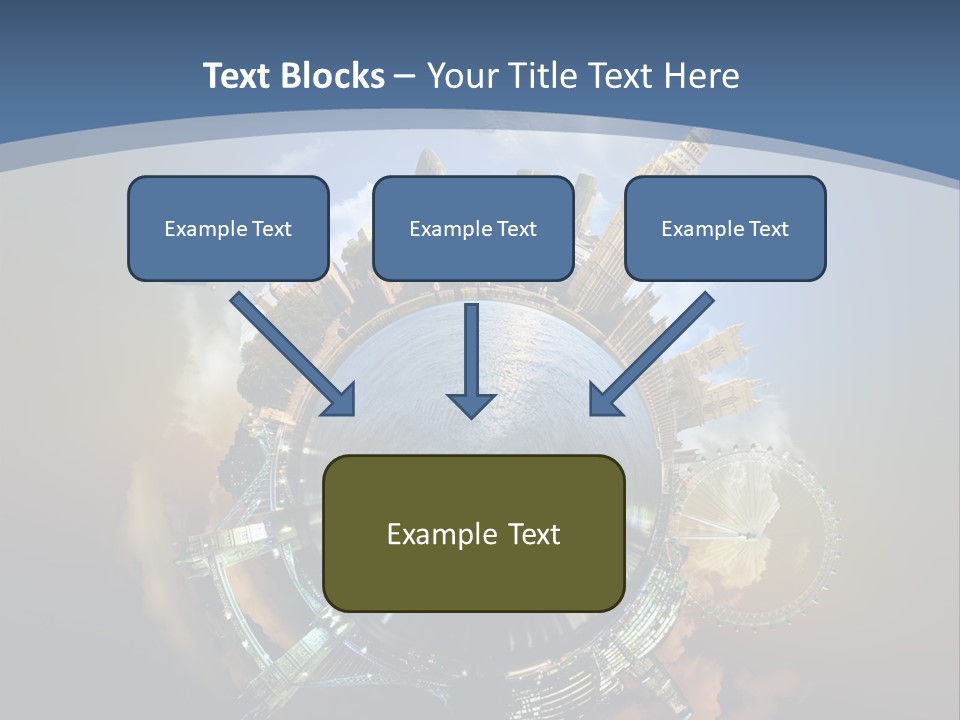 Text Blocks – Your Title Text Here

Example Text

Example Text

Example Text

Example Text